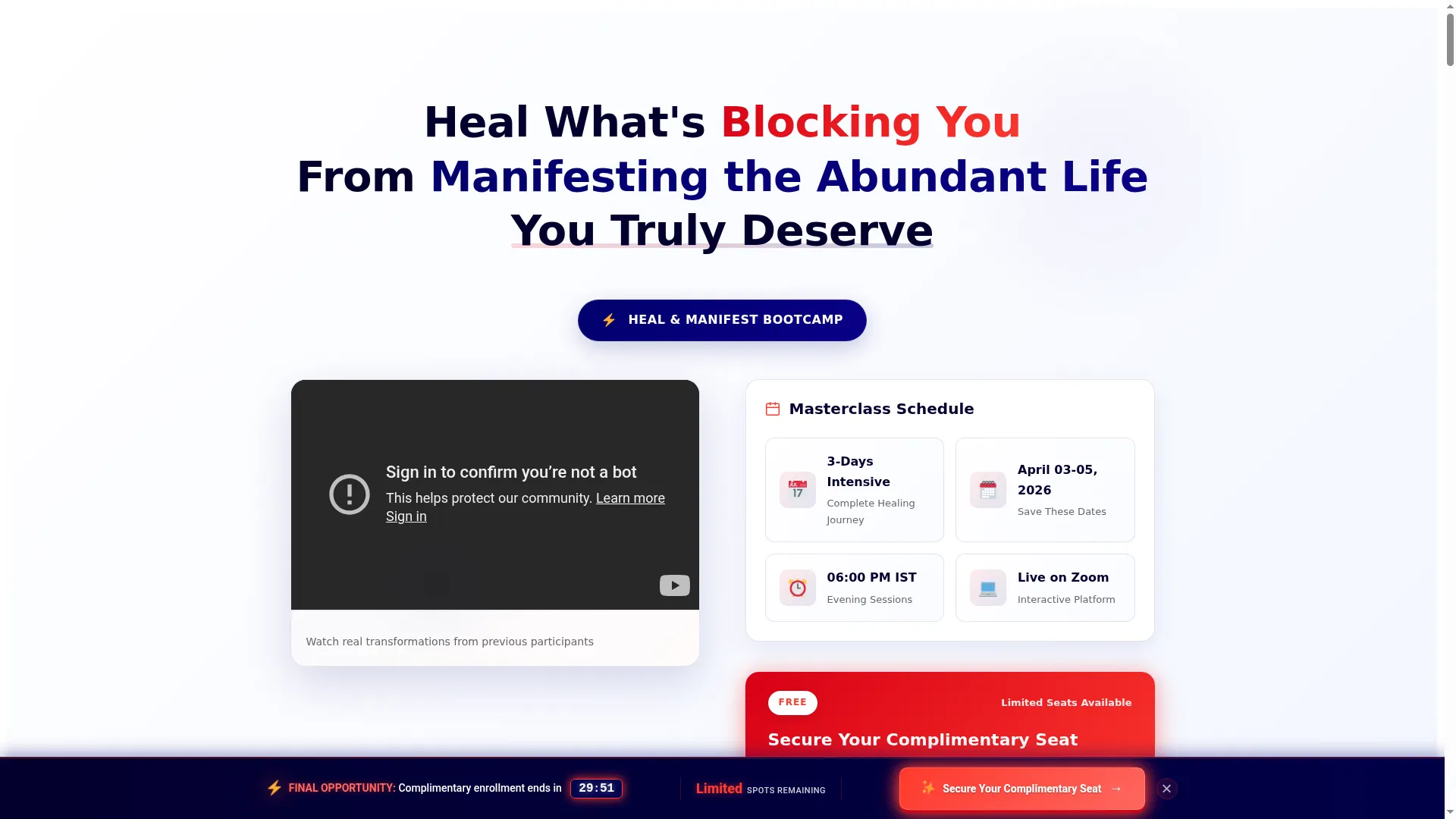 Heal What's Blocking You
From Manifesting the Abundant Life
You Truly Deserve

⚡ HEAL & MANIFEST BOOTCAMP

Sign in to confirm you're not a bot
This helps protect our community. Learn more
Sign in

Watch real transformations from previous participants

Masterclass Schedule

3-Days Intensive
Complete Healing Journey

April 03-05, 2026
Save These Dates

06:00 PM IST
Evening Sessions

Live on Zoom
Interactive Platform

FREE
Limited Seats Available
Secure Your Complimentary Seat

⚡ FINAL OPPORTUNITY: Complimentary enrollment ends in 29:51

Limited SPOTS REMAINING

Secure Your Complimentary Seat →